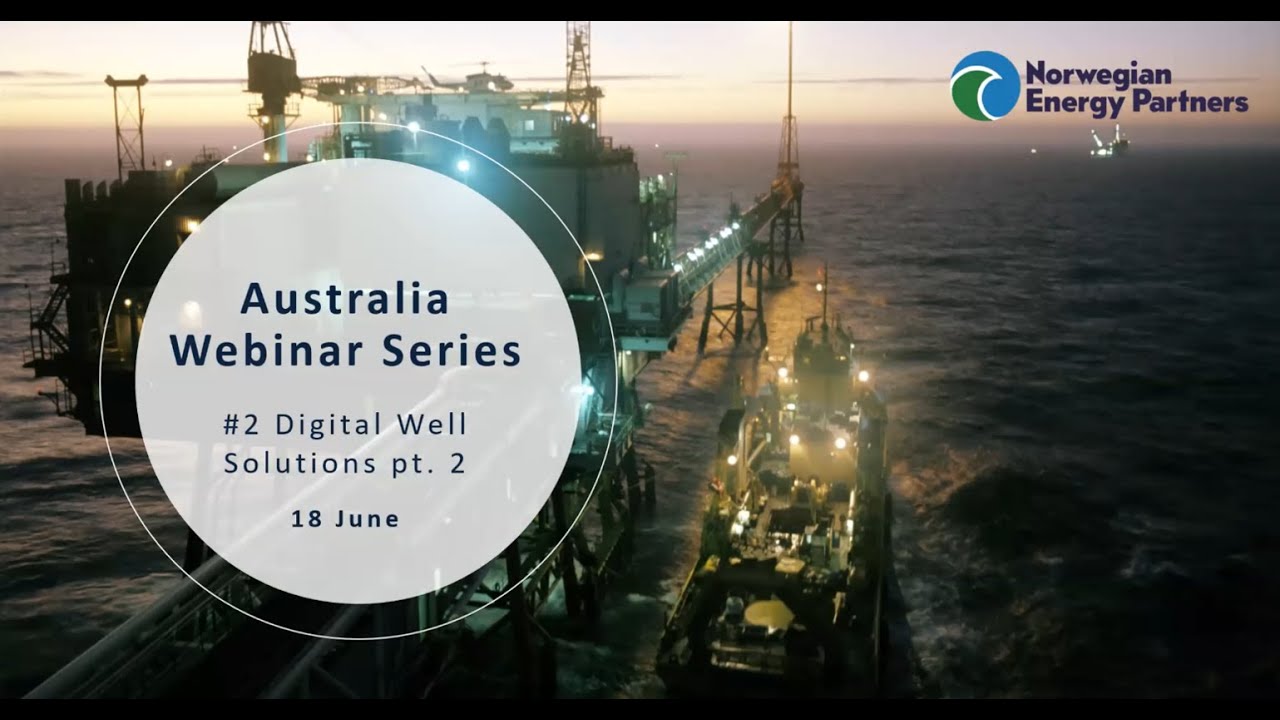 Norwegian Energy Partners

Australia Webinar Series

#2 Digital Well Solutions pt. 2

18 June